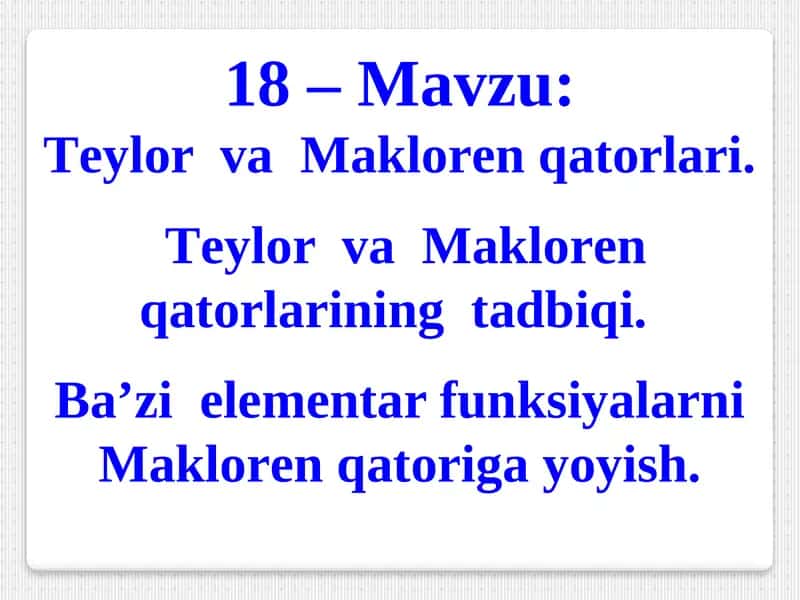 18 – Mavzu:
Teylor va Makloren qatorlari.

Teylor va Makloren qatorlarining tadbiqi.

Ba’zi elementar funksiyalarni Makloren qatoriga yoyish.